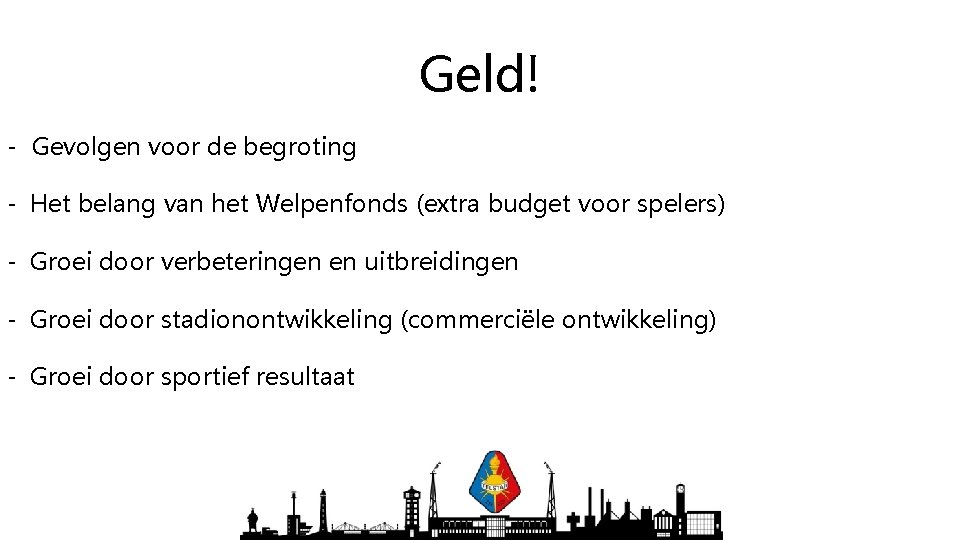 Geld!

- Gevolgen voor de begroting

- Het belang van het Welpenfonds (extra budget voor spelers)

- Groei door verbeteringen en uitbreidingen

- Groei door stadionontwikkeling (commerciële ontwikkeling)

- Groei door sportief resultaat

TELSTAR